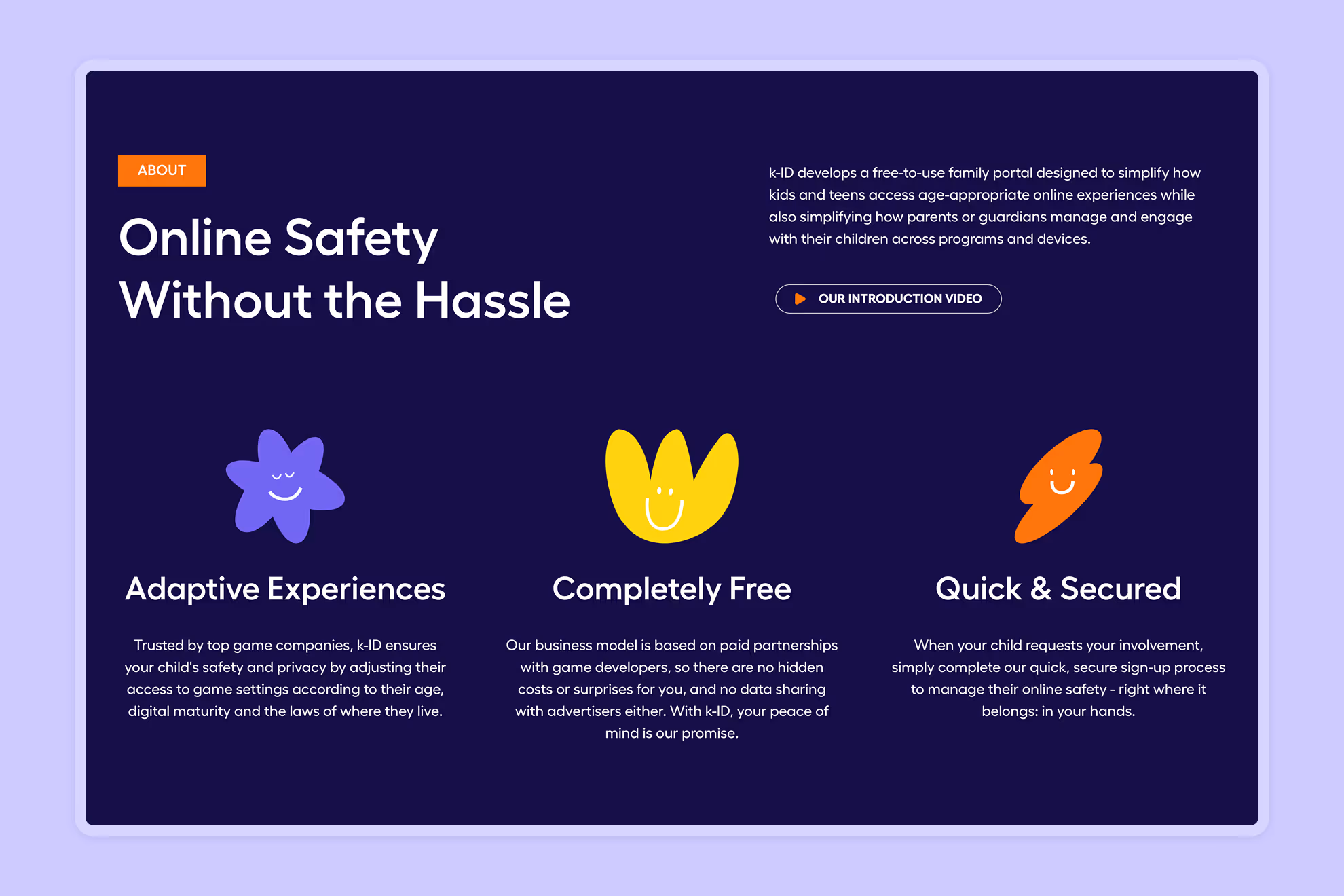 ABOUT

Online Safety Without the Hassle

k-ID develops a free-to-use family portal designed to simplify how kids and teens access age-appropriate online experiences while also simplifying how parents or guardians manage and engage with their children across programs and devices.

OUR INTRODUCTION VIDEO

Adaptive Experiences

Trusted by top game companies, k-ID ensures your child's safety and privacy by adjusting their access to game settings according to their age, digital maturity and the laws of where they live.

Completely Free

Our business model is based on paid partnerships with game developers, so there are no hidden costs or surprises for you, and no data sharing with advertisers either. With k-ID, your peace of mind is our promise.

Quick & Secured

When your child requests your involvement, simply complete our quick, secure sign-up process to manage their online safety - right where it belongs: in your hands.